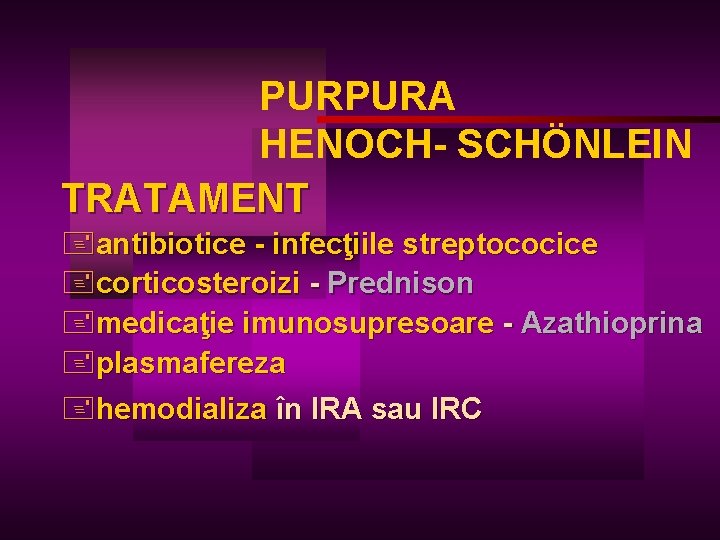 PURPURA HENOCH- SCHÖNLEIN

TRATAMENT

antibiotice - infecţiile streptococice
corticosteroizi - Prednison
medicaţie imunosupresoare - Azathioprina
plasmafereza
hemodializa în IRA sau IRC